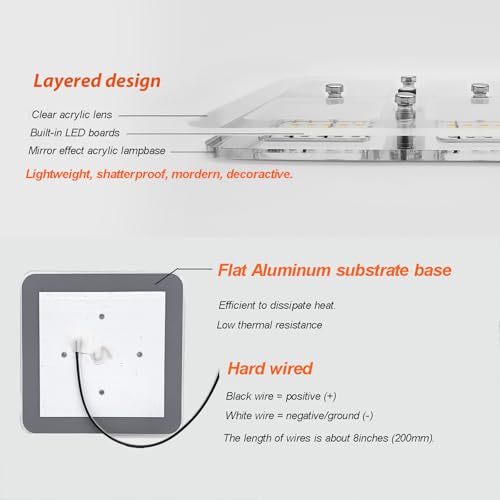 Layered design

Clear acrylic lens

Built-in LED boards

Mirror effect acrylic lampbase

Lightweight, shatterproof, mordern, decoractive.

Flat Aluminum substrate base

Efficient to dissipate heat.

Low thermal resistance

Hard wired

Black wire = positive (+)

White wire = negative/ground (-)

The length of wires is about 8inches (200mm).